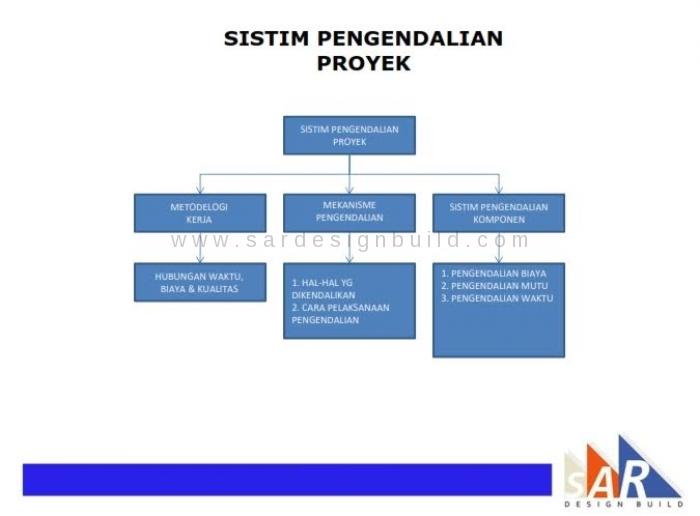 SISTIM PENGENDALIAN PROYEK

SISTIM PENGENDALIAN PROYEK

METODELOGI KERJA

MEKANISME PENGENDALIAN

SISTIM PENGENDALIAN KOMPONEN

www.sardesignbuild.com

HUBUNGAN WAKTU, BIAYA & KUALITAS

1. HAL-HAL YG DIKENDALIKAN
2. CARA PELAKSANAAN PENGENDALIAN

1. PENGENDALIAN BIAYA
2. PENGENDALIAN MUTU
3. PENGENDALIAN WAKTU

sAR
DESIGN BUILD